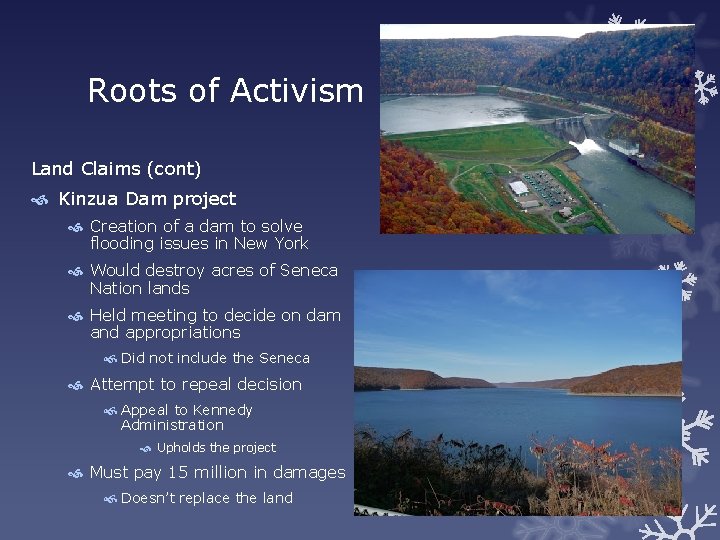 Roots of Activism

Land Claims (cont)

Kinzua Dam project

Creation of a dam to solve flooding issues in New York

Would destroy acres of Seneca Nation lands

Held meeting to decide on dam and appropriations

Did not include the Seneca

Attempt to repeal decision

Appeal to Kennedy Administration

Upholds the project

Must pay 15 million in damages

Doesn't replace the land